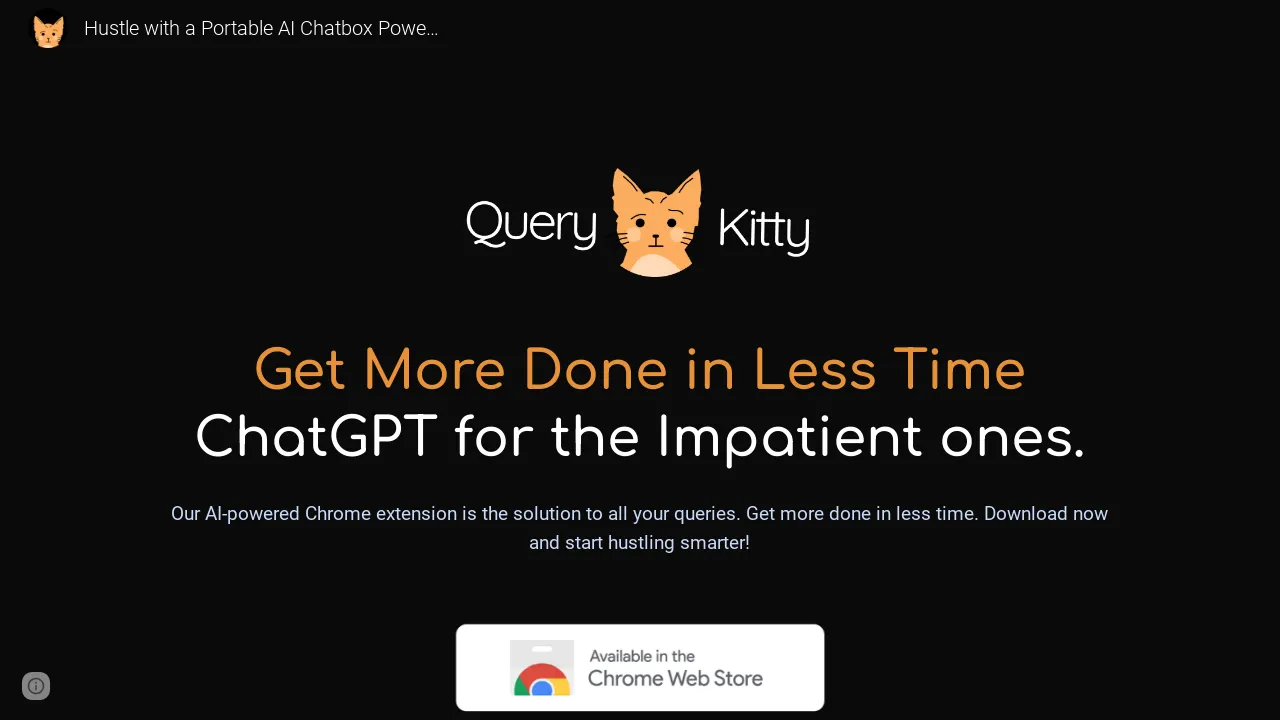 Hustle with a Portable AI Chatbox Powe...

Query Kitty

Get More Done in Less Time
ChatGPT for the Impatient ones.

Our AI-powered Chrome extension is the solution to all your queries. Get more done in less time. Download now and start hustling smarter!

Available in the
Chrome Web Store